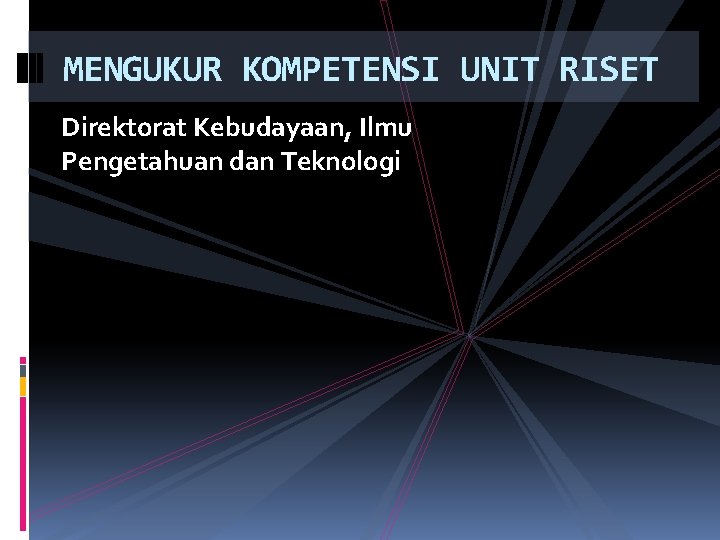 MENGUKUR KOMPETENSI UNIT RISET

Direktorat Kebudayaan, Ilmu Pengetahuan dan Teknologi